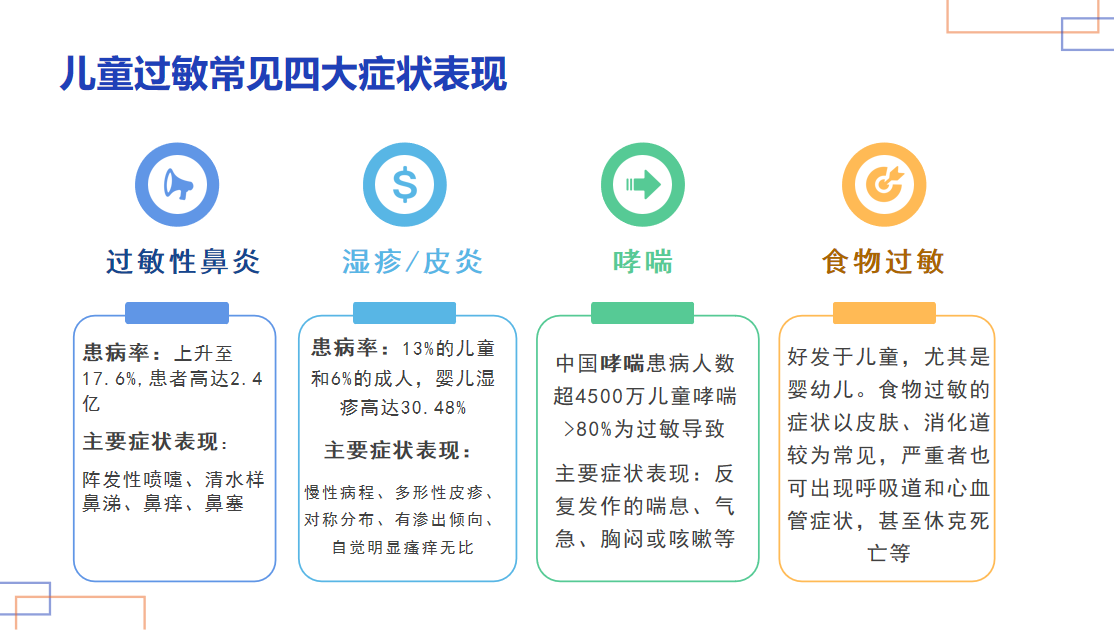 儿童过敏常见四大症状表现

过敏性鼻炎

患病率：上升至17.6%,患者高达2.4亿

主要症状表现：

阵发性喷嚏、清水样鼻涕、鼻痒、鼻塞

湿疹/皮炎

患病率：13%的儿童和6%的成人，婴儿湿疹高达30.48%

主要症状表现：

慢性病程、多形性皮疹、对称分布、有渗出倾向、自觉明显瘙痒无比

哮喘

中国哮喘患病人数超4500万儿童哮喘>80%为过敏导致

主要症状表现：反复发作的喘息、气急、胸闷或咳嗽等

食物过敏

好发于儿童，尤其是婴幼儿。食物过敏的症状以皮肤、消化道较为常见，严重者也可出现呼吸道和心血管症状，甚至休克死亡等